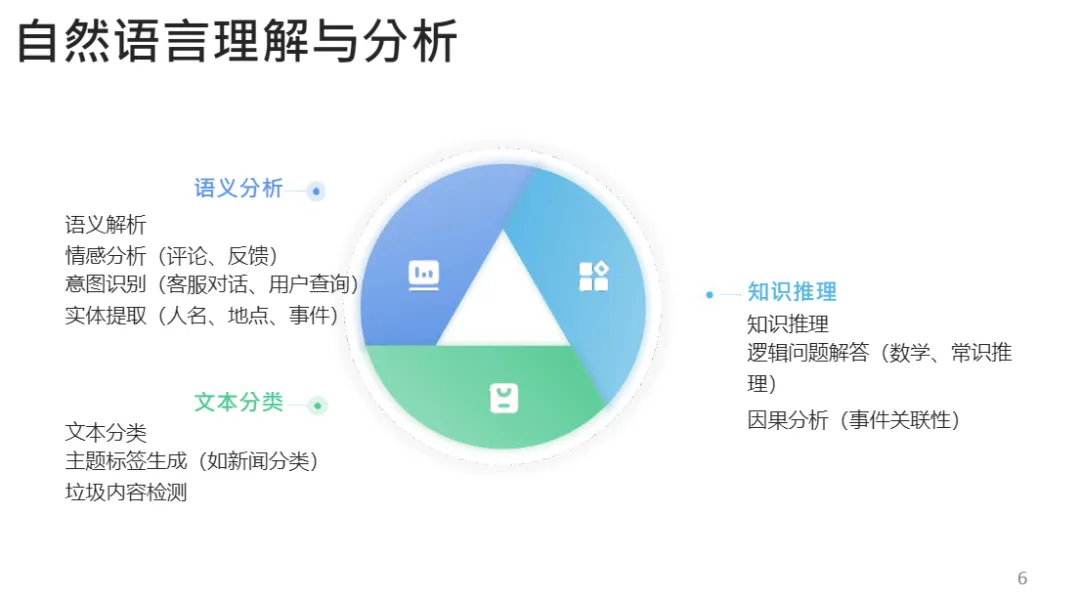 自然语言理解与分析

语义分析

语义解析
情感分析（评论、反馈）
意图识别（客服对话、用户查询）
实体提取（人名、地点、事件）

文本分类

文本分类
主题标签生成（如新闻分类）
垃圾内容检测

知识推理

知识推理
逻辑问题解答（数学、常识推理）
因果分析（事件关联性）

6